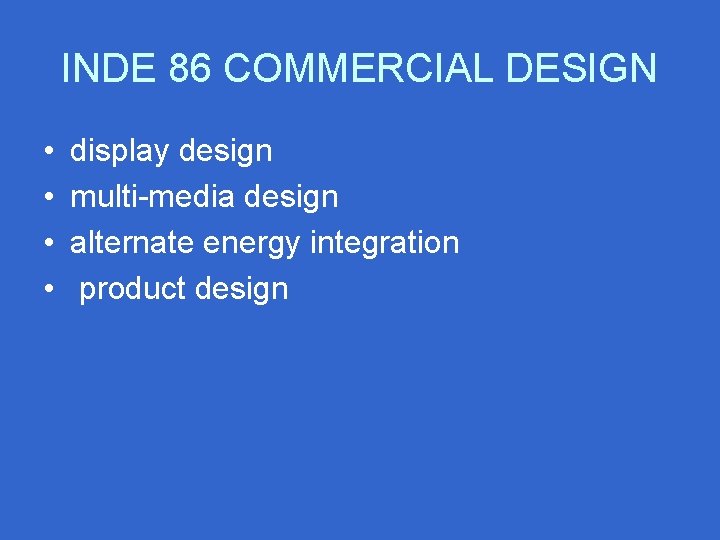 INDE 86 COMMERCIAL DESIGN

• display design
• multi-media design
• alternate energy integration
• product design